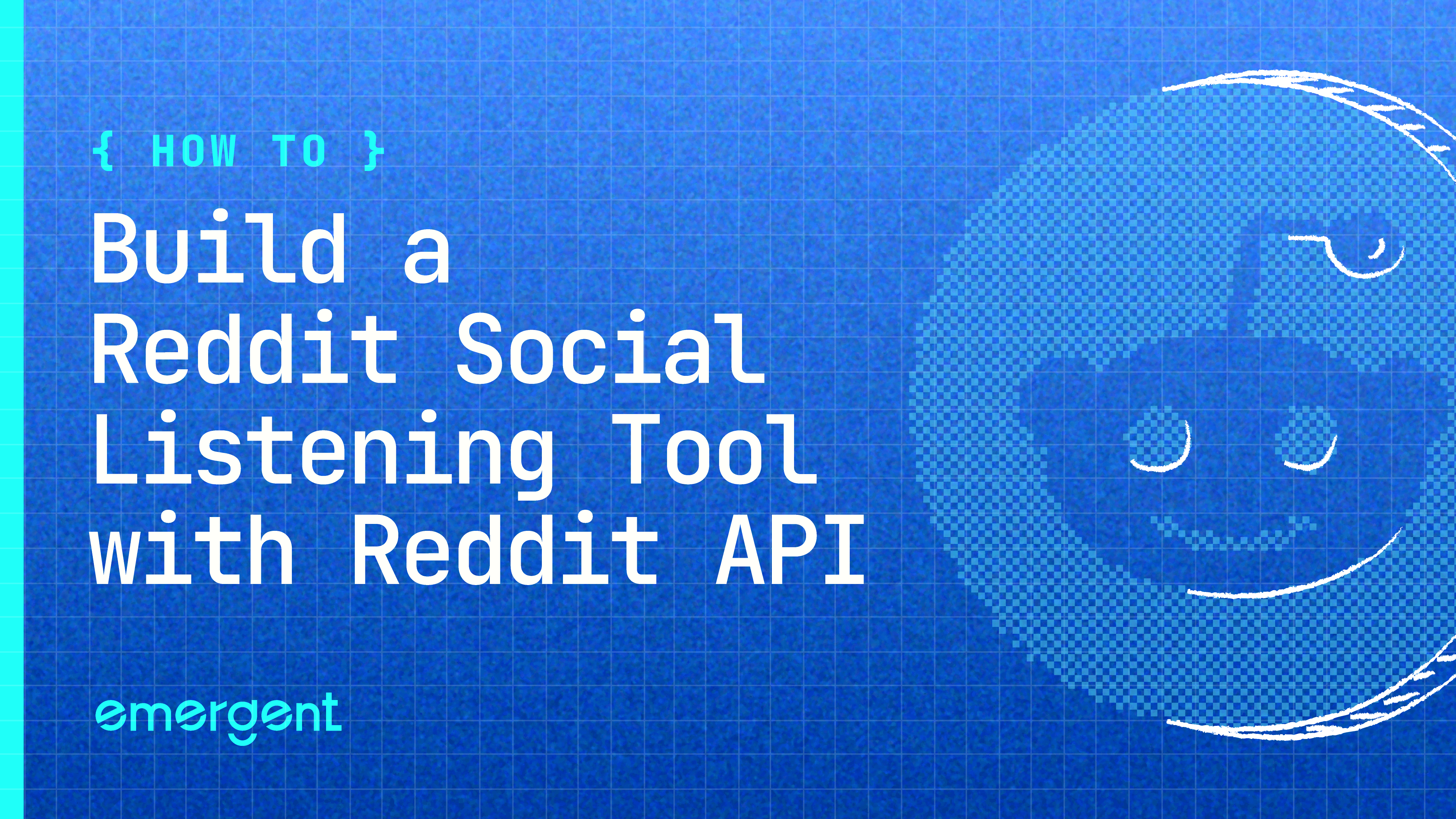 { HOW TO }

Build a Reddit Social Listening Tool with Reddit API

emergent